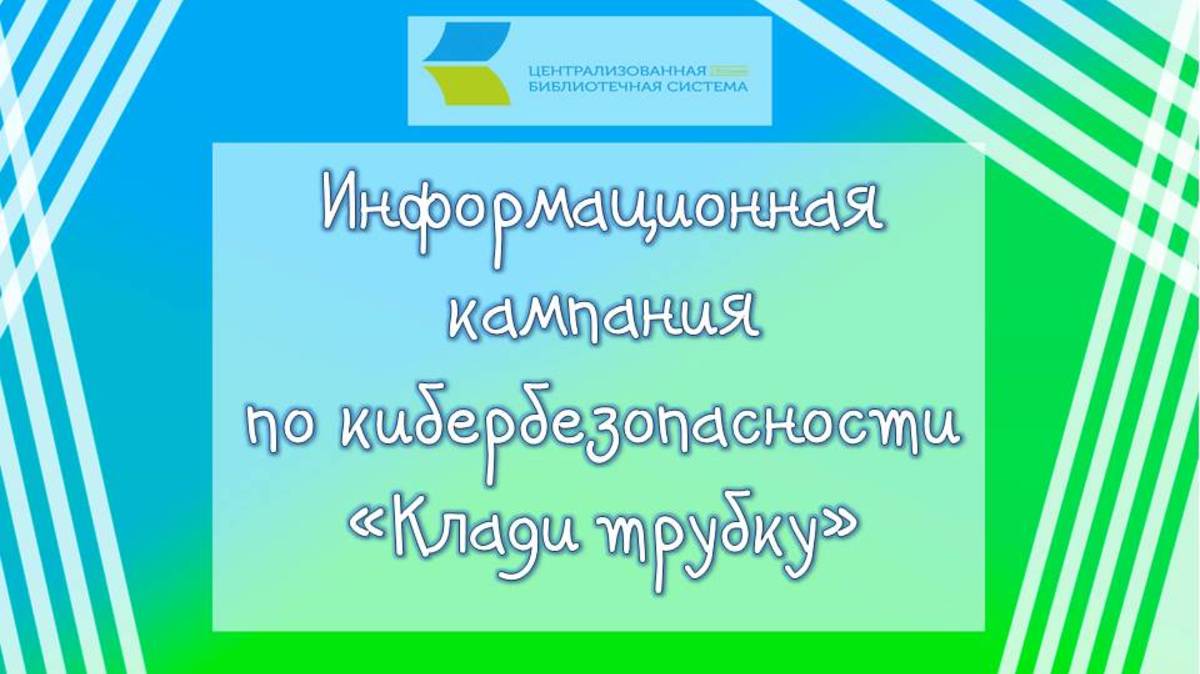 ЦЕНТРАЛИЗОВАННАЯ
БИБЛИОТЕЧНАЯ СИСТЕМА

Информационная кампания по кибербезопасности «Клади трубку»